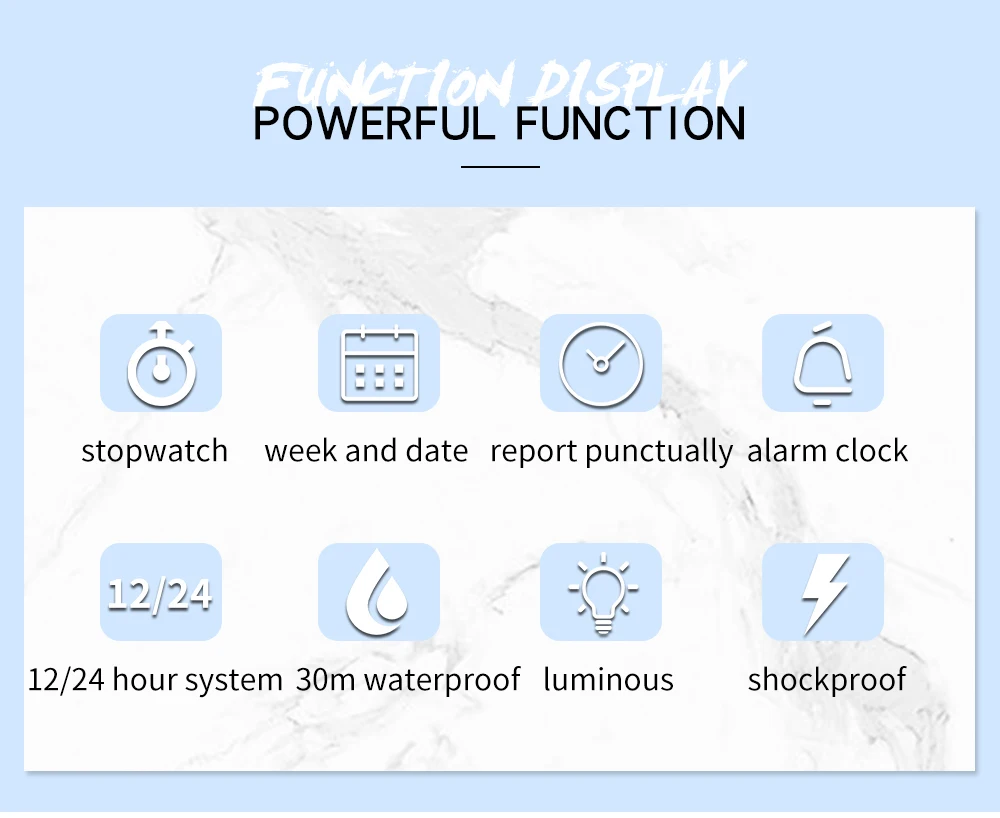 FUNCTION DISPLAY
POWERFUL FUNCTION

stopwatch
week and date
report punctually
alarm clock

12/24
12/24 hour system
30m waterproof
luminous
shockproof